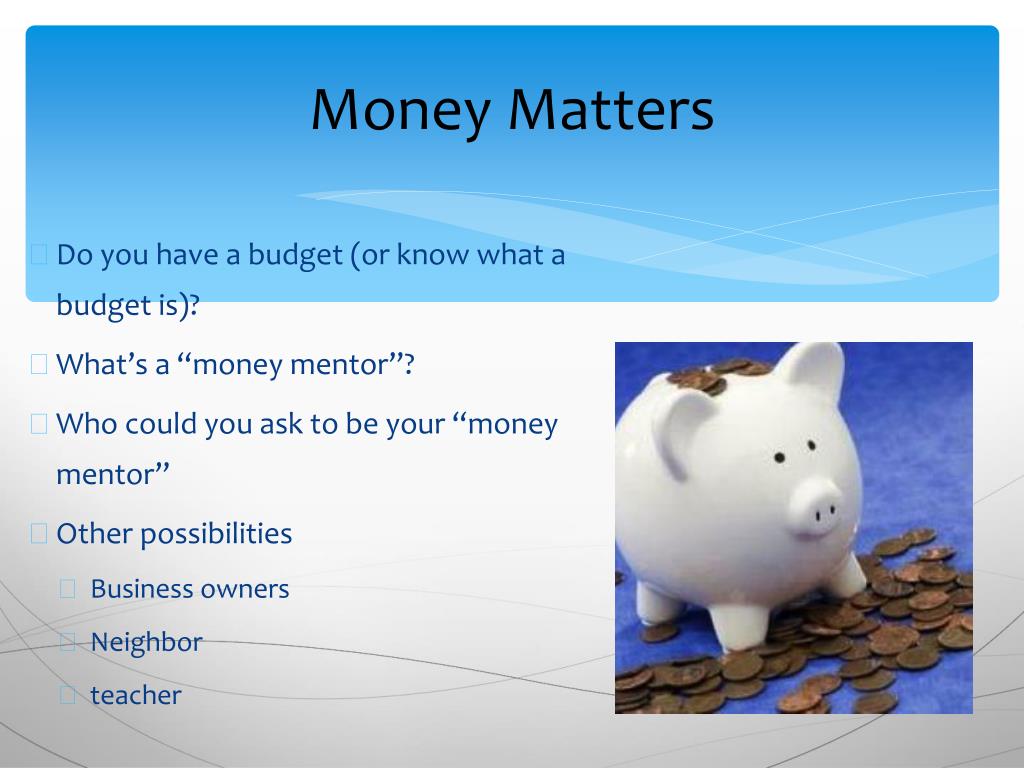 Money Matters

Do you have a budget (or know what a budget is)?

What’s a “money mentor”?

Who could you ask to be your “money mentor”

Other possibilities

Business owners

Neighbor

teacher